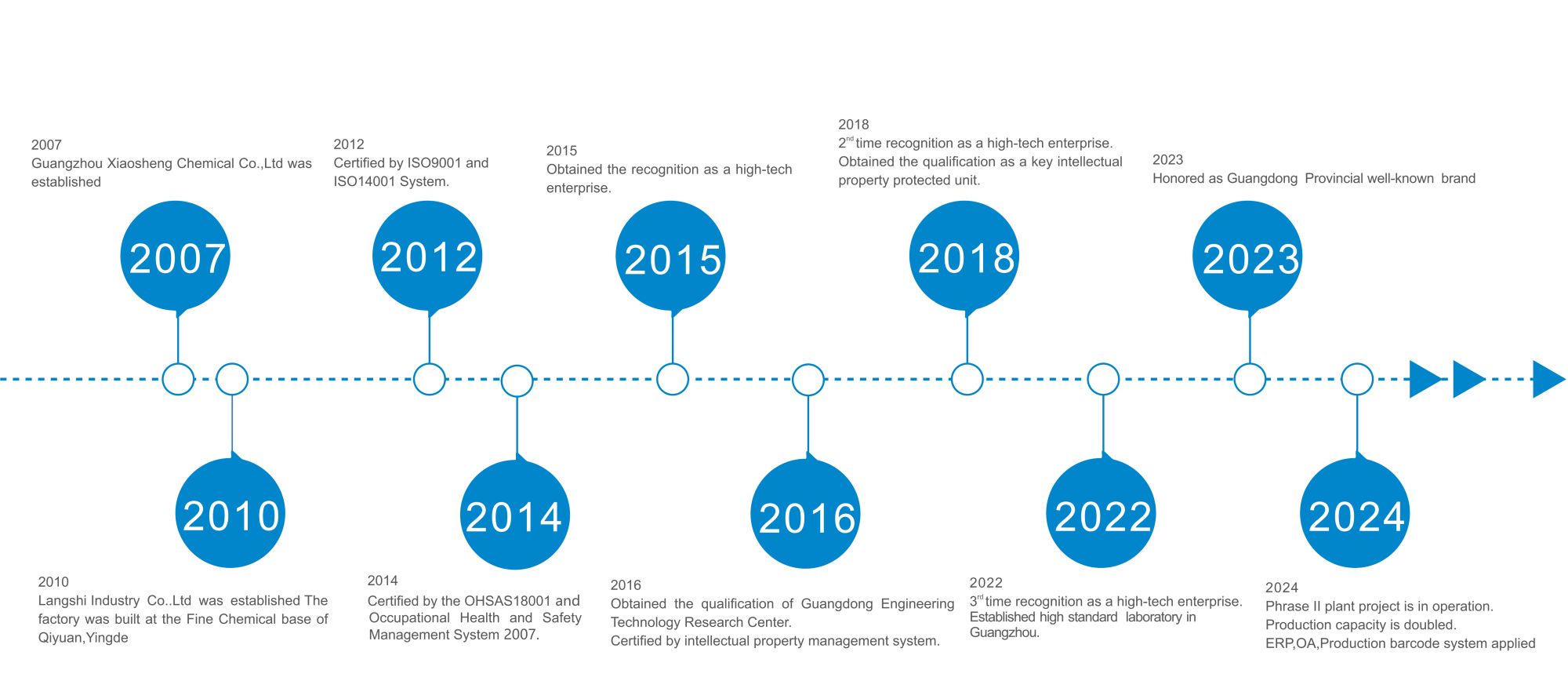 2007
Guangzhou Xiaosheng Chemical Co.,Ltd was established

2012
Certified by ISO9001 and ISO14001 System.

2015
Obtained the recognition as a high-tech enterprise.

2018
$2^{nd}$ time recognition as a high-tech enterprise.
Obtained the qualification as a key intellectual property protected unit.

2023
Honored as Guangdong Provincial well-known brand

2007

2012

2015

2018

2023

2010

2014

2016

2022

2024

2010
Langshi Industry Co..Ltd was established The factory was built at the Fine Chemical base of Qiyuan,Yingde

2014
Certified by the OHSAS18001 and Occupational Health and Safety Management System 2007.

2016
Obtained the qualification of Guangdong Engineering Technology Research Center.
Certified by intellectual property management system.

2022
$3^{rd}$ time recognition as a high-tech enterprise.
Established high standard laboratory in Guangzhou.

2024
Phrase II plant project is in operation.
Production capacity is doubled.
ERP,OA,Production barcode system applied